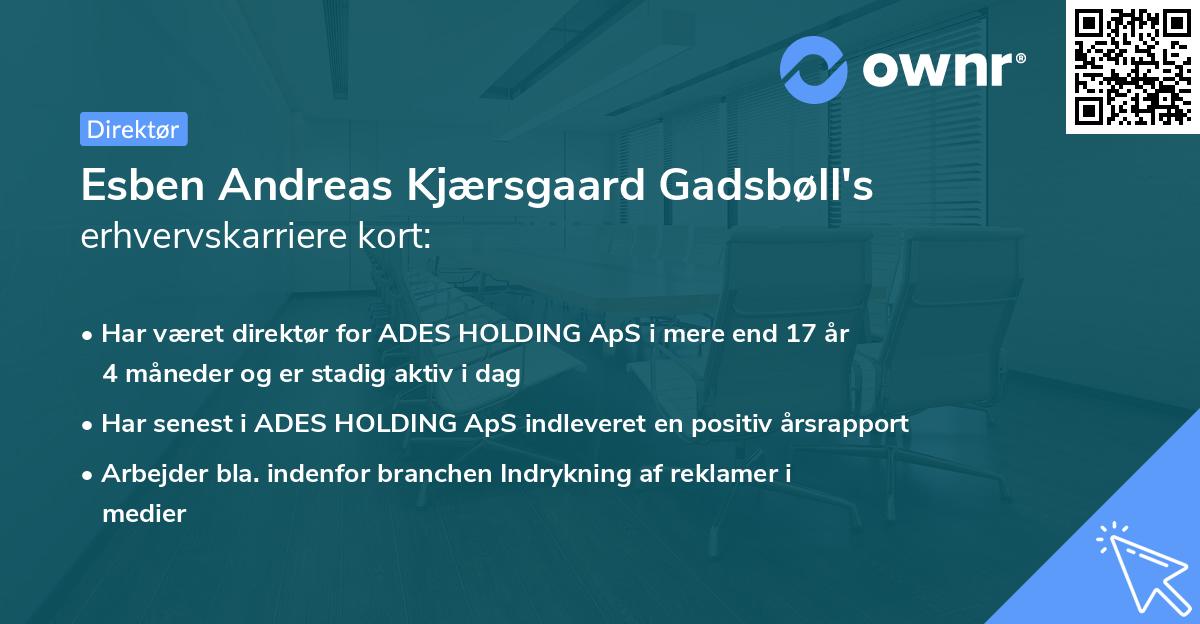 ownr®

Direktør

Esben Andreas Kjærsgaard Gadsbøll's erhvervskarriere kort:

• Har været direktør for ADES HOLDING ApS i mere end 17 år 4 måneder og er stadig aktiv i dag

• Har senest i ADES HOLDING ApS indleveret en positiv årsrapport

• Arbejder bla. indenfor branchen Indrykning af reklamer i medier